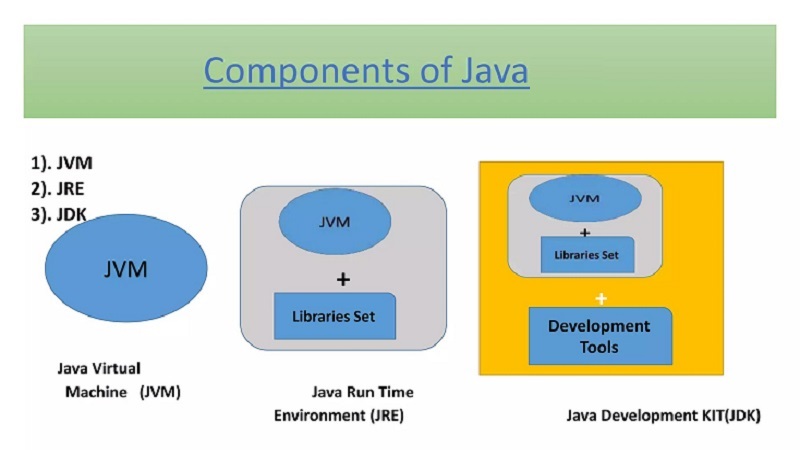 Components of Java

1). JVM
2). JRE
3). JDK

JVM

Java Virtual Machine (JVM)

JVM
+
Libraries Set

Java Run Time Environment (JRE)

JVM
+
Libraries Set
+
Development Tools

Java Development KIT(JDK)